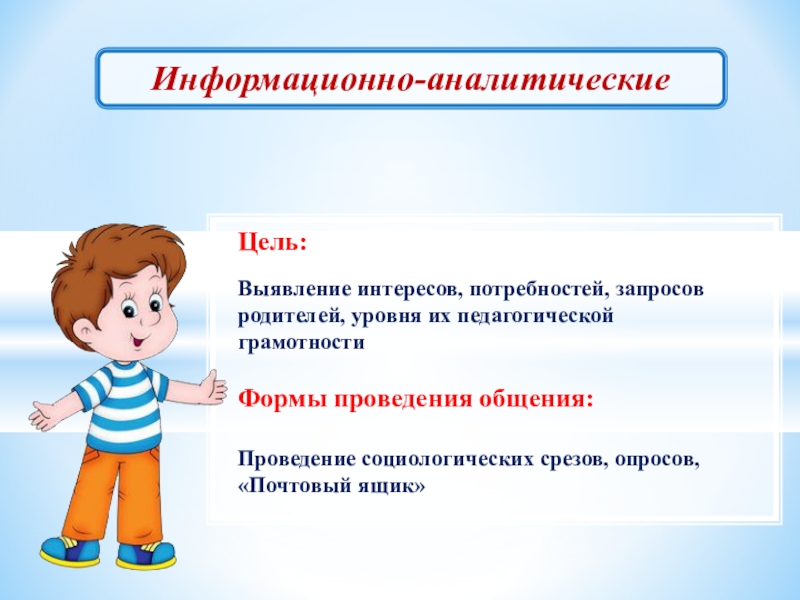 Информационно-аналитические

Цель:

Выявление интересов, потребностей, запросов родителей, уровня их педагогической грамотности

Формы проведения общения:

Проведение социологических срезов, опросов, «Почтовый ящик»